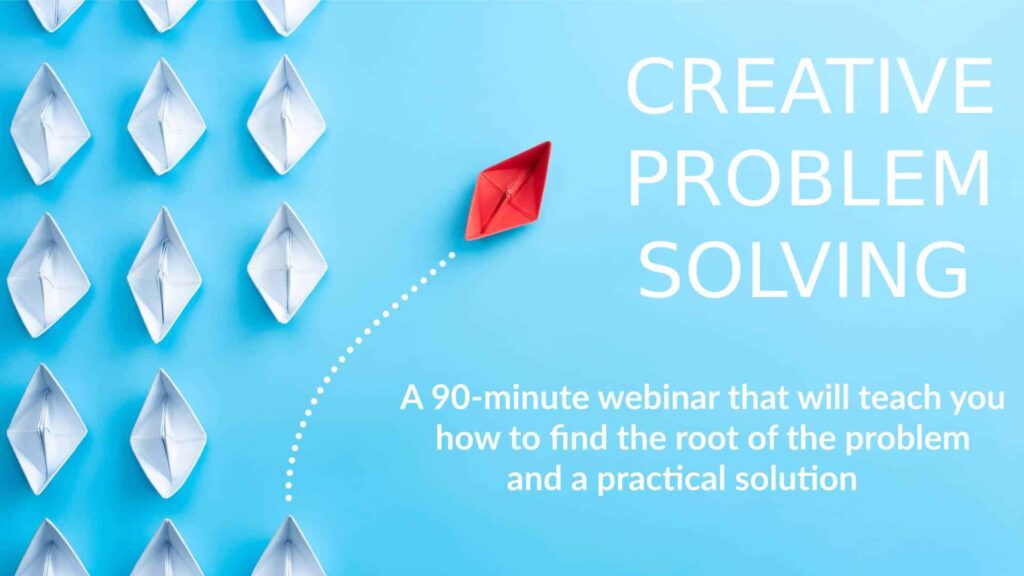 CREATIVE PROBLEM SOLVING

A 90-minute webinar that will teach you how to find the root of the problem and a practical solution